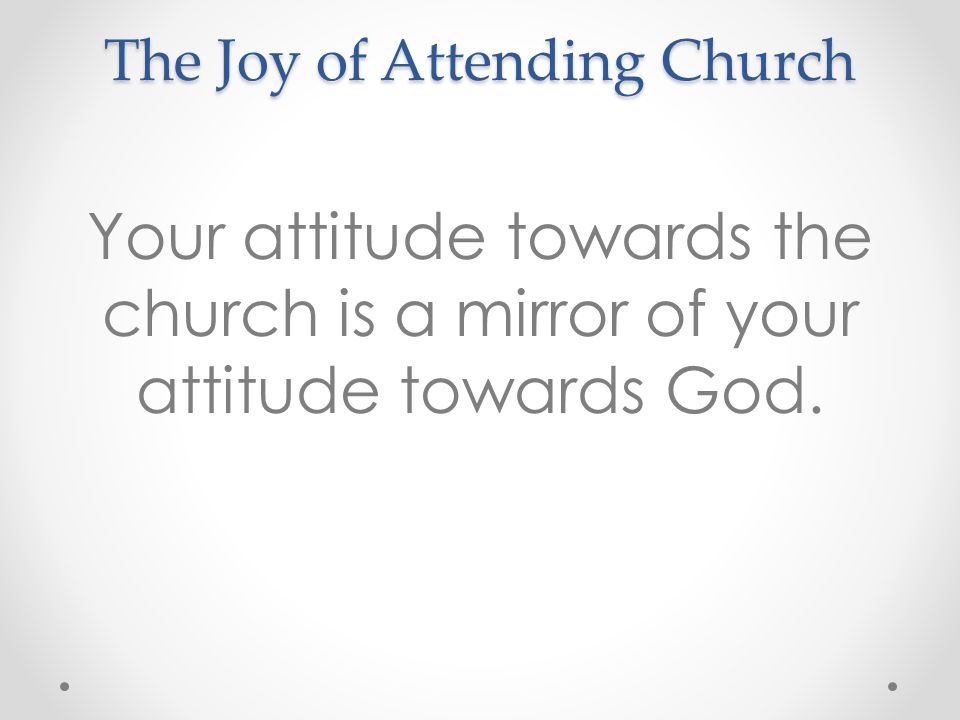 The Joy of Attending Church

Your attitude towards the church is a mirror of your attitude towards God.